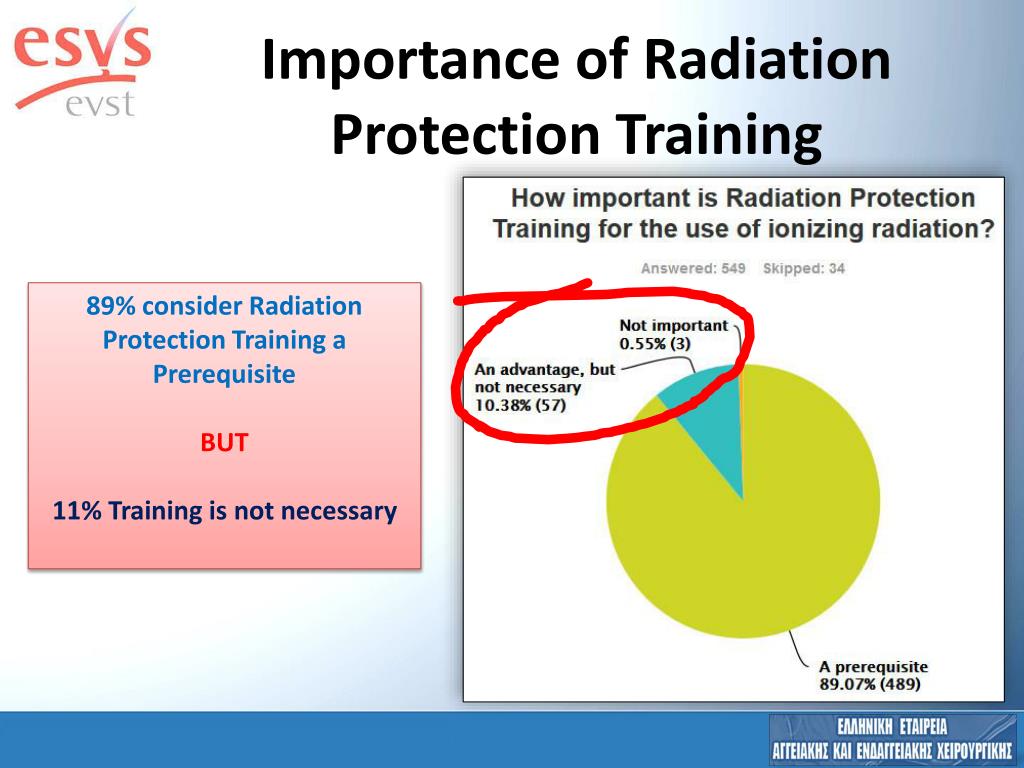 esvs
evst

Importance of Radiation Protection Training

89% consider Radiation Protection Training a Prerequisite

BUT

11% Training is not necessary

How important is Radiation Protection Training for the use of ionizing radiation?

Answered: 549 Skipped: 34

Not important
0.55% (3)

An advantage, but not necessary
10.38% (57)

A prerequisite
89.07% (489)

ΕΛΛΗΝΙΚΗ ΕΤΑΙΡΕΙΑ
ΑΓΓΕΙΑΚΗΣ ΚΑΙ ΕΝΔΑΓΓΕΙΑΚΗΣ ΧΕΙΡΟΥΡΓΙΚΗΣ